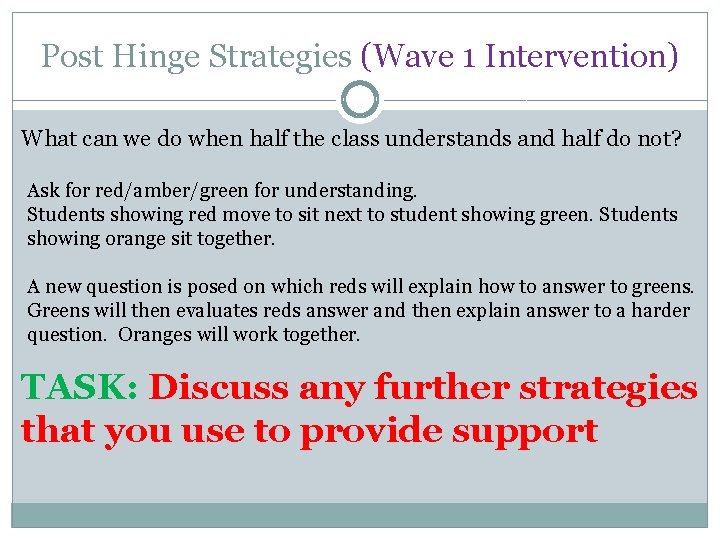 Post Hinge Strategies (Wave 1 Intervention)

What can we do when half the class understands and half do not?

Ask for red/amber/green for understanding.
Students showing red move to sit next to student showing green. Students showing orange sit together.

A new question is posed on which reds will explain how to answer to greens. Greens will then evaluates reds answer and then explain answer to a harder question. Oranges will work together.

TASK: Discuss any further strategies that you use to provide support